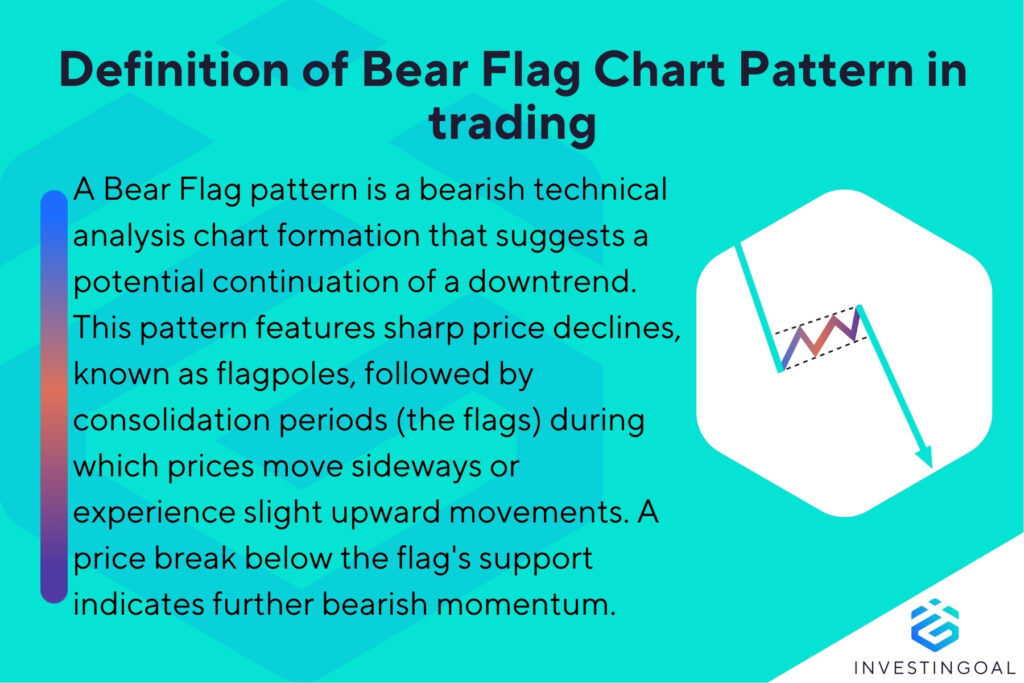 Definition of Bear Flag Chart Pattern in trading

A Bear Flag pattern is a bearish technical analysis chart formation that suggests a potential continuation of a downtrend. This pattern features sharp price declines, known as flagpoles, followed by consolidation periods (the flags) during which prices move sideways or experience slight upward movements. A price break below the flag's support indicates further bearish momentum.

INVESTINGOAL